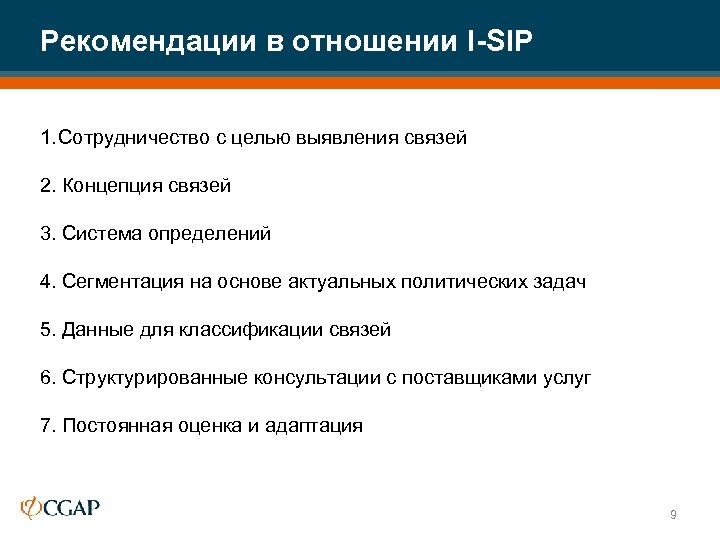 Рекомендации в отношении I-SIP

1.Сотрудничество с целью выявления связей

2. Концепция связей

3. Система определений

4. Сегментация на основе актуальных политических задач

5. Данные для классификации связей

6. Структурированные консультации с поставщиками услуг

7. Постоянная оценка и адаптация

CGAP

9